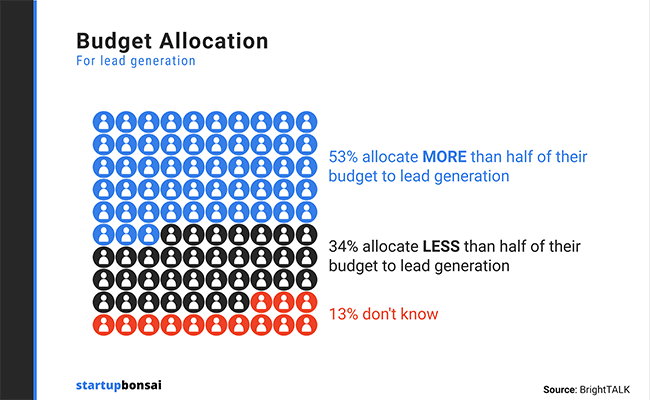 Budget Allocation
For lead generation

53% allocate MORE than half of their budget to lead generation

34% allocate LESS than half of their budget to lead generation

13% don't know

startupbonsai

Source: BrightTALK